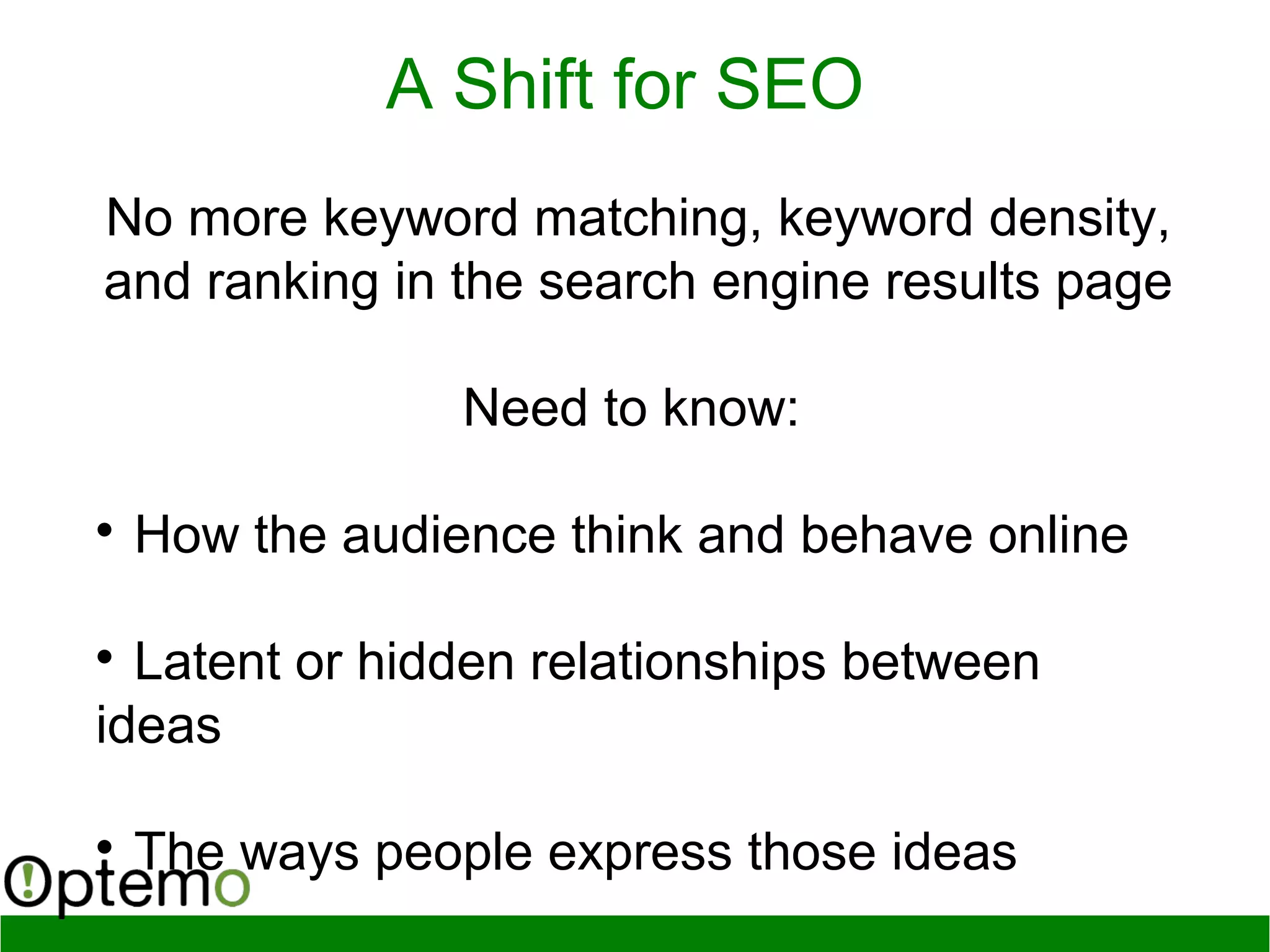 A Shift for SEO

No more keyword matching, keyword density, and ranking in the search engine results page

Need to know:

• How the audience think and behave online

• Latent or hidden relationships between ideas

• The ways people express those ideas

Optemo